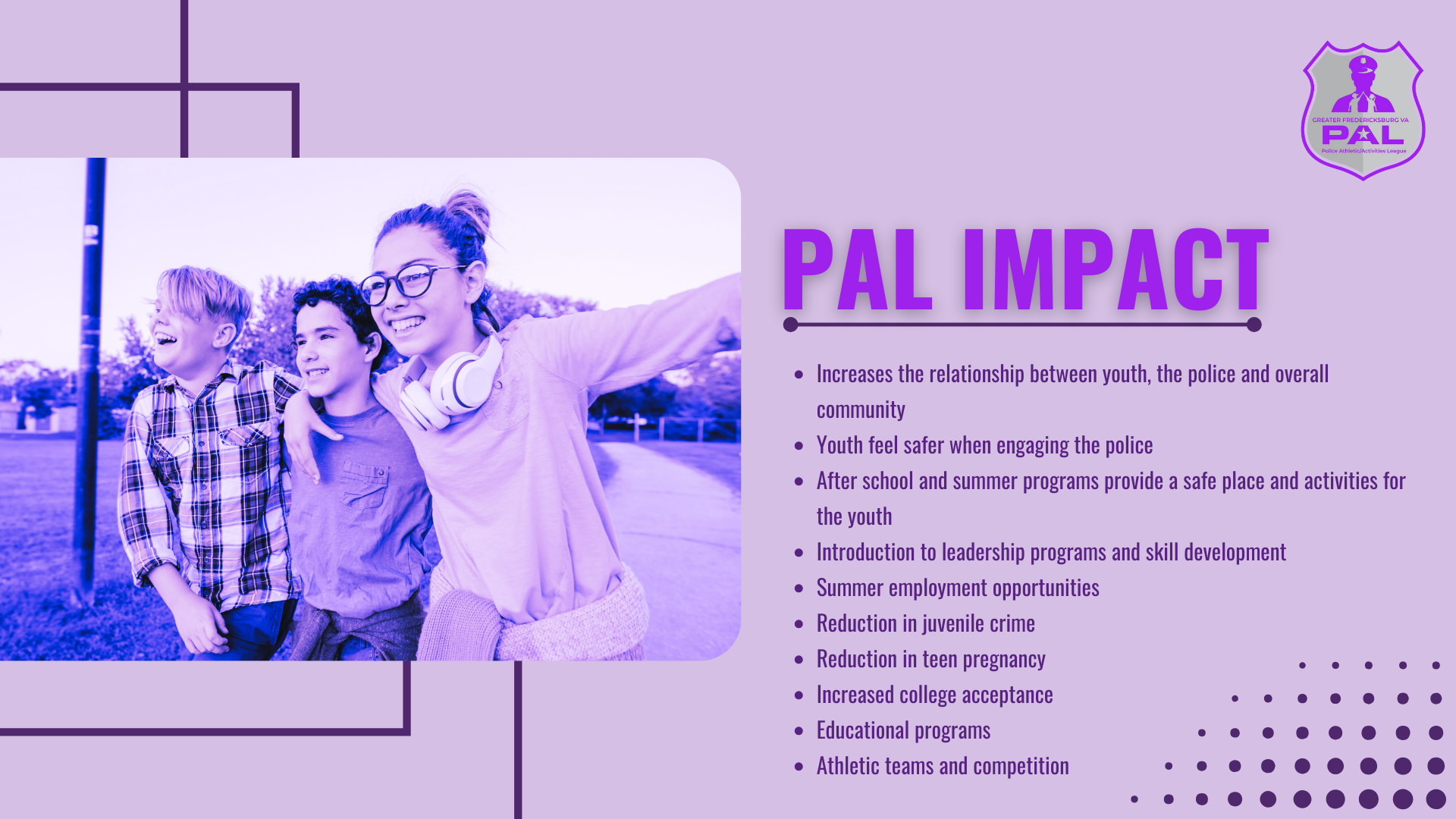 GREATER FREDERICKSBURG VA
PAL
Police Athletic/Activities League

PAL IMPACT

- Increases the relationship between youth, the police and overall community
- Youth feel safer when engaging the police
- After school and summer programs provide a safe place and activities for the youth
- Introduction to leadership programs and skill development
- Summer employment opportunities
- Reduction in juvenile crime
- Reduction in teen pregnancy
- Increased college acceptance
- Educational programs
- Athletic teams and competition